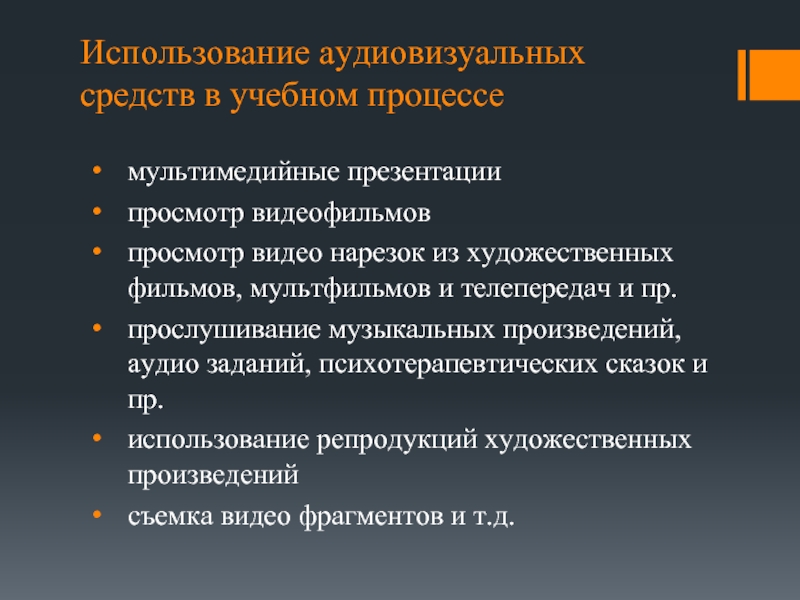 Использование аудиовизуальных средств в учебном процессе

• мультимедийные презентации
• просмотр видеофильмов
• просмотр видео нарезок из художественных фильмов, мультфильмов и телепередач и пр.
• прослушивание музыкальных произведений, аудио заданий, психотерапевтических сказок и пр.
• использование репродукций художественных произведений
• съемка видео фрагментов и т.д.